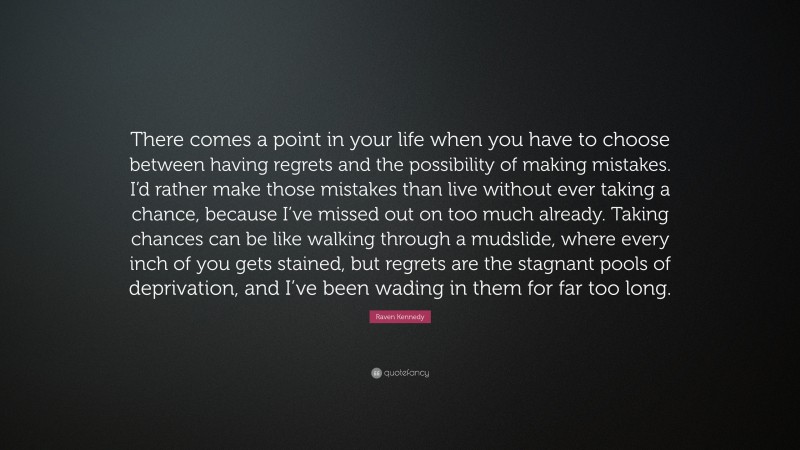 There comes a point in your life when you have to choose between having regrets and the possibility of making mistakes. I'd rather make those mistakes than live without ever taking a chance, because I've missed out on too much already. Taking chances can be like walking through a mudslide, where every inch of you gets stained, but regrets are the stagnant pools of deprivation, and I've been wading in them for far too long.

Raven Kennedy

quotefancy